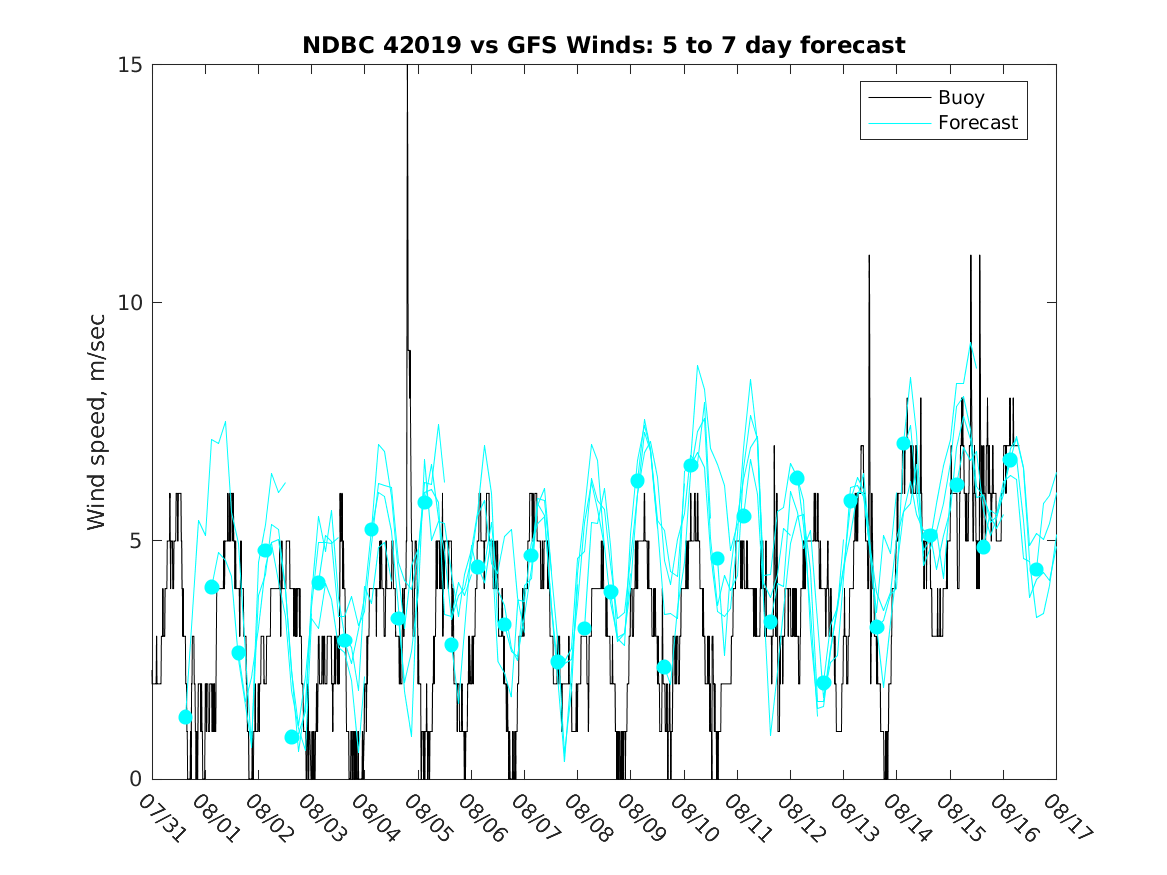 NDBC 42019 vs GFS Winds: 5 to 7 day forecast

Buoy
Forecast

Wind speed, m/sec

15
10
5
0

07/31
08/01
08/02
08/03
08/04
08/05
08/06
08/07
08/08
08/09
08/10
08/11
08/12
08/13
08/14
08/15
08/16
08/17